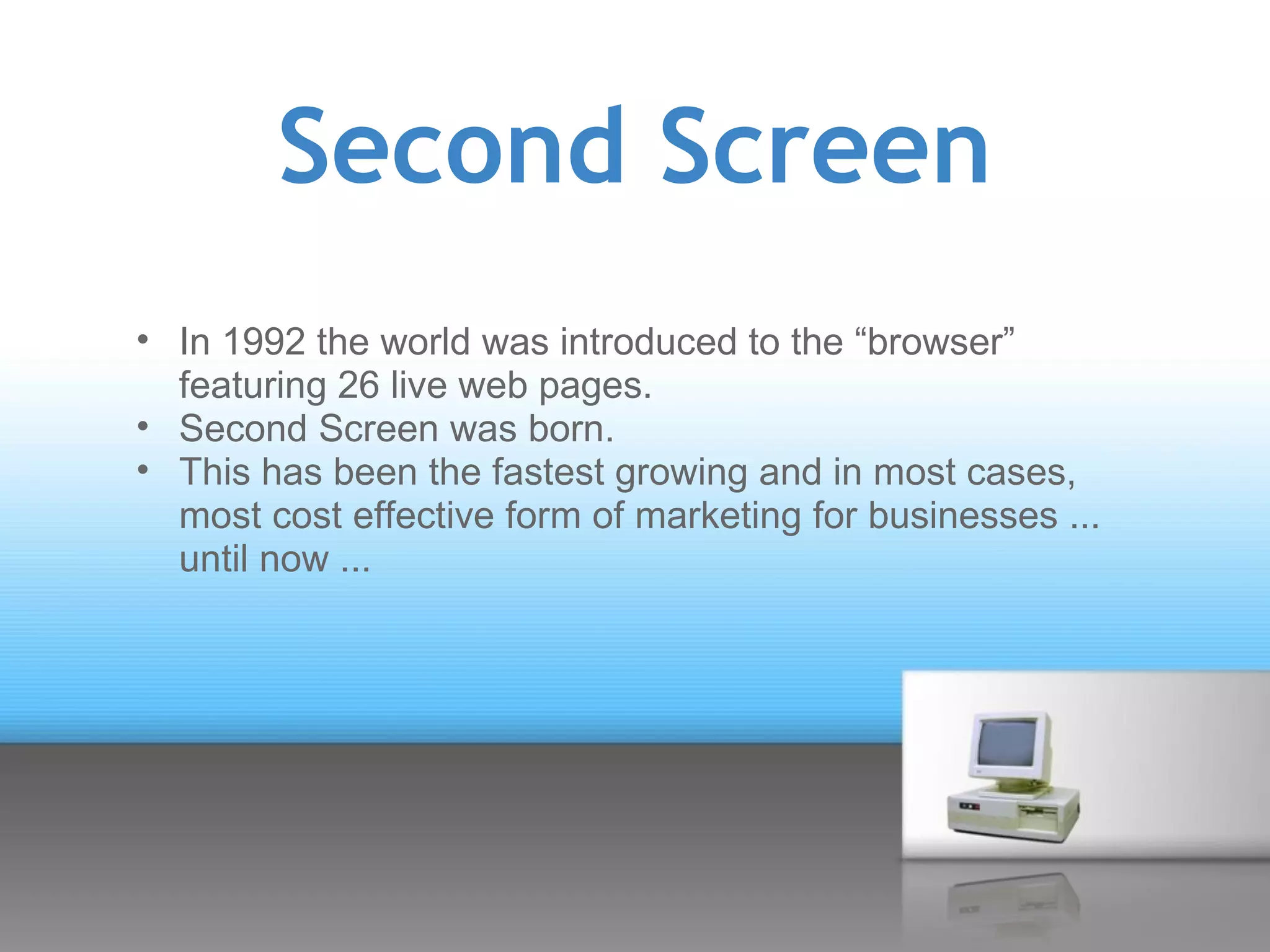 Second Screen

• In 1992 the world was introduced to the “browser” featuring 26 live web pages.
• Second Screen was born.
• This has been the fastest growing and in most cases, most cost effective form of marketing for businesses ... until now ...